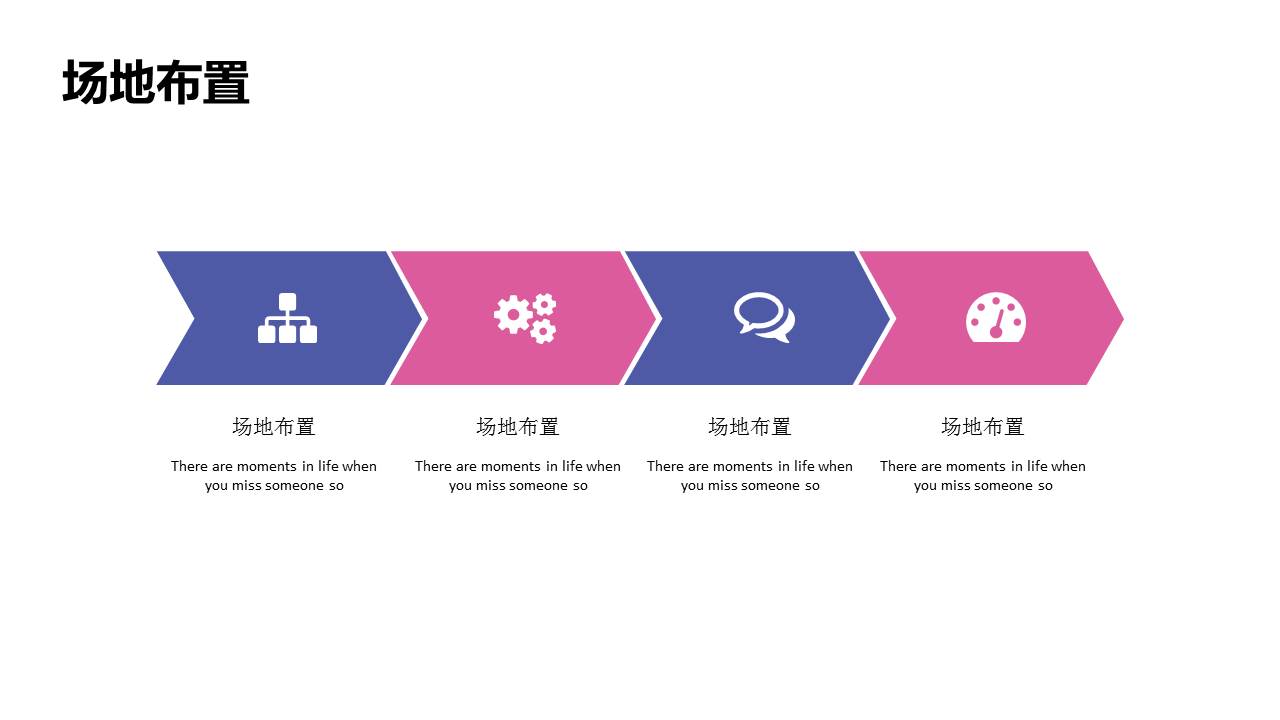 场地布置

场地布置

There are moments in life when you miss someone so

场地布置

There are moments in life when you miss someone so

场地布置

There are moments in life when you miss someone so

场地布置

There are moments in life when you miss someone so